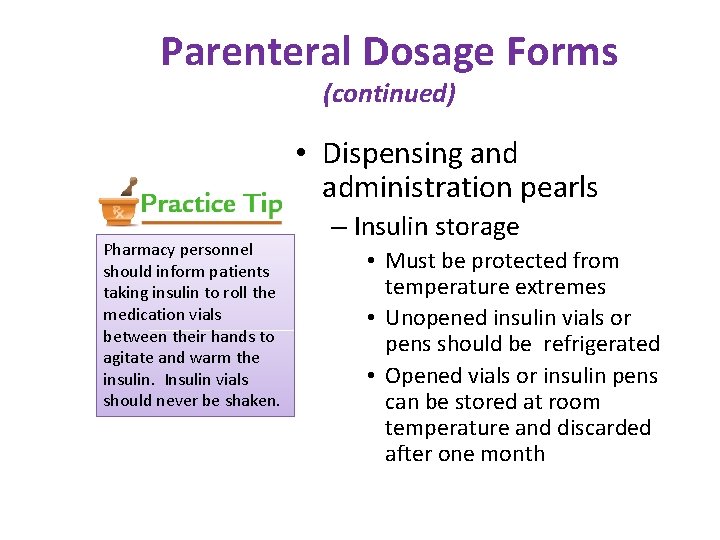 Parenteral Dosage Forms
(continued)

Rx Practice Tip

Pharmacy personnel should inform patients taking insulin to roll the medication vials between their hands to agitate and warm the insulin. Insulin vials should never be shaken.

• Dispensing and administration pearls
– Insulin storage
• Must be protected from temperature extremes
• Unopened insulin vials or pens should be refrigerated
• Opened vials or insulin pens can be stored at room temperature and discarded after one month